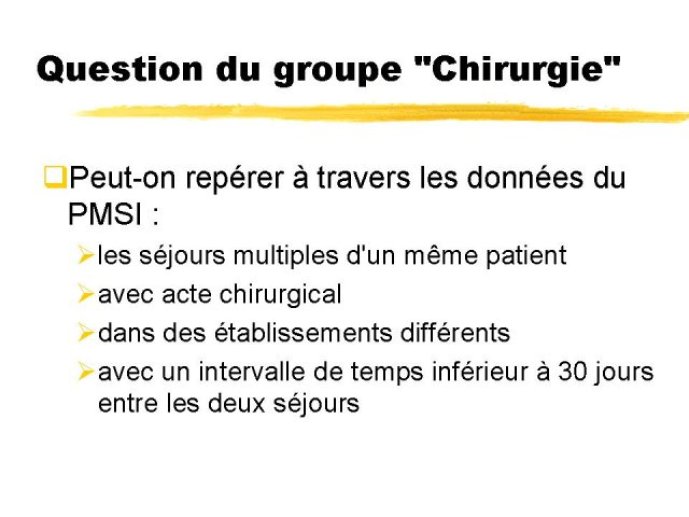 Question du groupe "Chirurgie"

Peut-on repérer à travers les données du PMSI :

les séjours multiples d'un même patient

avec acte chirurgical

dans des établissements différents

avec un intervalle de temps inférieur à 30 jours entre les deux séjours